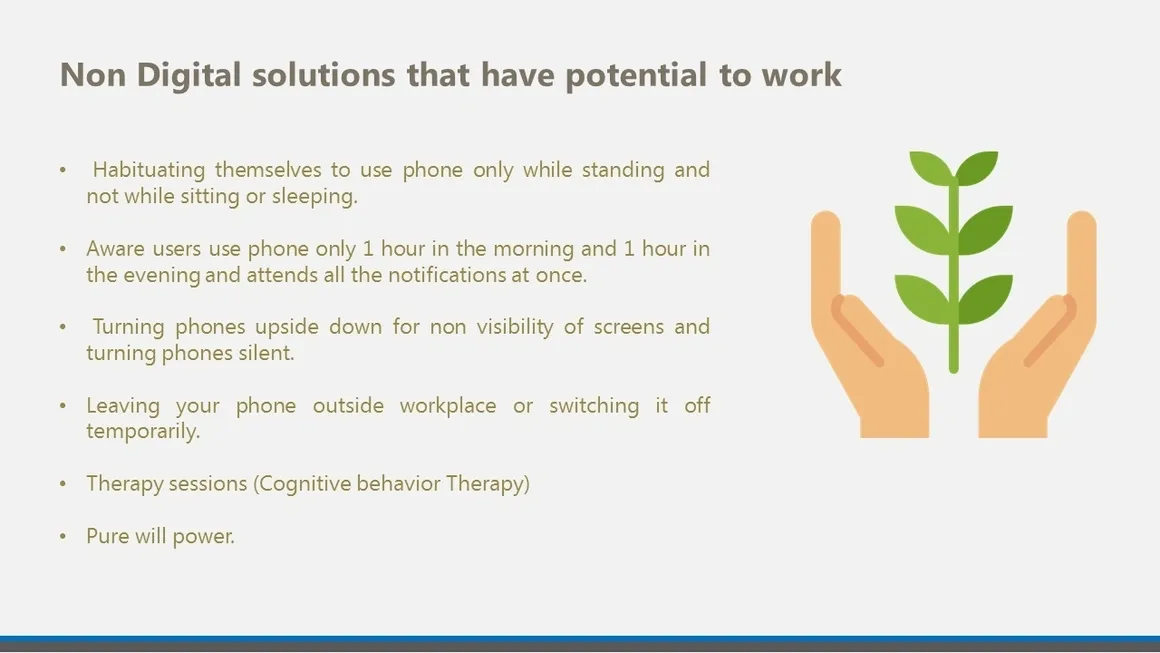 Non Digital solutions that have potential to work

• Habituating themselves to use phone only while standing and not while sitting or sleeping.

• Aware users use phone only 1 hour in the morning and 1 hour in the evening and attends all the notifications at once.

• Turning phones upside down for non visibility of screens and turning phones silent.

• Leaving your phone outside workplace or switching it off temporarily.

• Therapy sessions (Cognitive behavior Therapy)

• Pure will power.